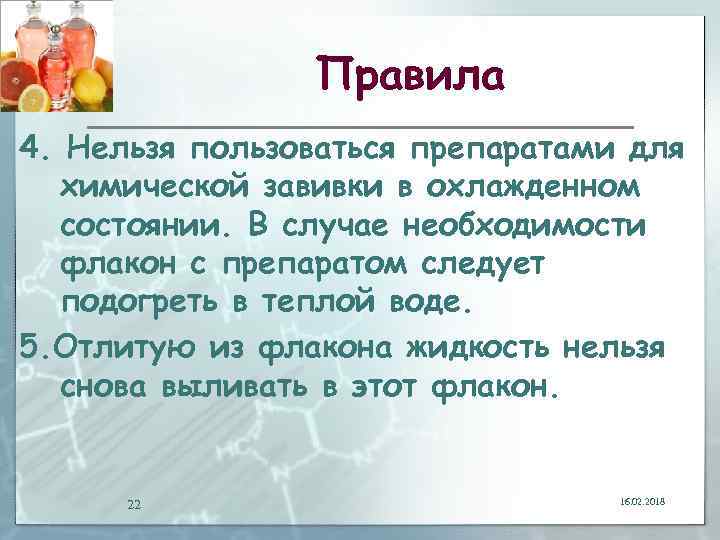 Правила

4. Нельзя пользоваться препаратами для химической завивки в охлажденном состоянии. В случае необходимости флакон с препаратом следует подогреть в теплой воде.

5.Отлитую из флакона жидкость нельзя снова выливать в этот флакон.

22

16.02.2018